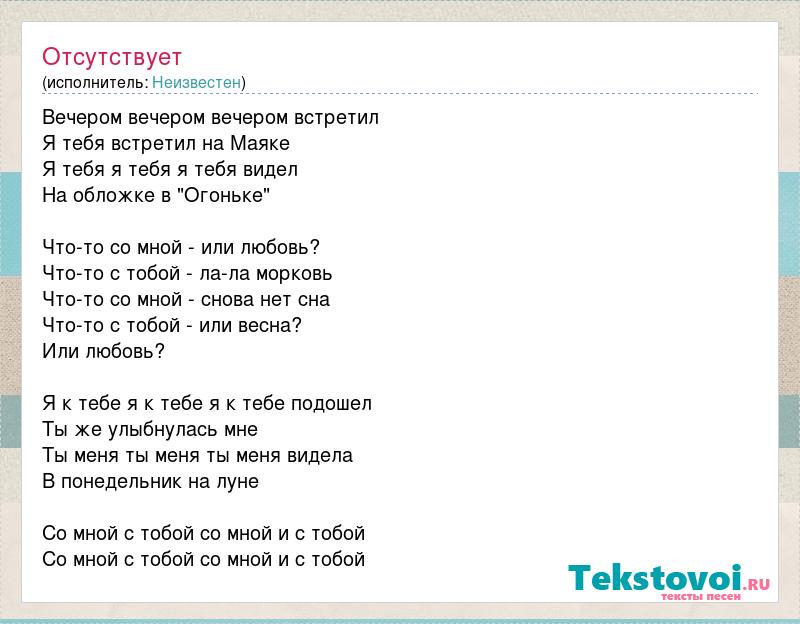 Отсутствует
(исполнитель: Неизвестен)

Вечером вечером вечером встретил
Я тебя встретил на Маяке
Я тебя я тебя я тебя видел
На обложке в "Огоньке"

Что-то со мной - или любовь?
Что-то с тобой - ла-ла морковь
Что-то со мной - снова нет сна
Что-то с тобой - или весна?
Или любовь?

Я к тебе я к тебе я к тебе подошел
Ты же улыбнулась мне
Ты меня ты меня ты меня видела
В понедельник на луне

Со мной с тобой со мной и с тобой
Со мной с тобой со мной и с тобой

Tekstovoi.ru
тексты песен